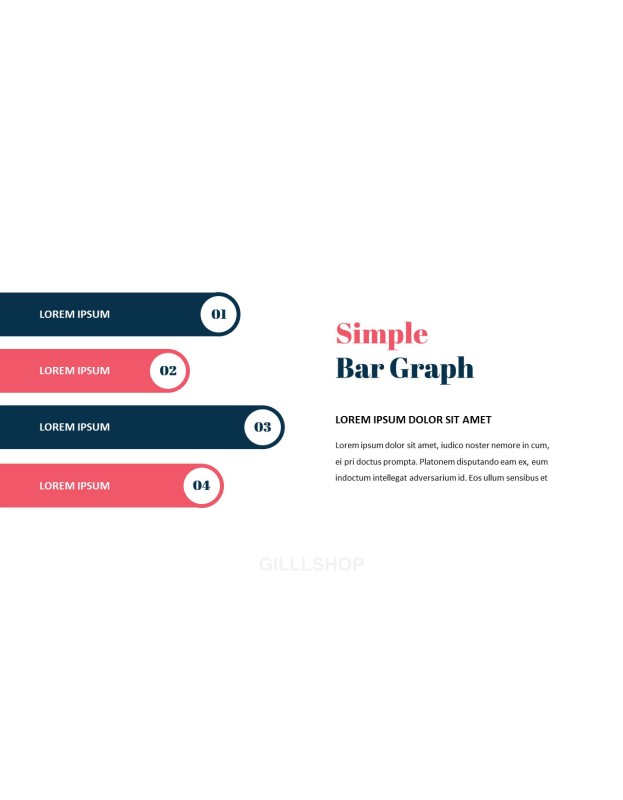 LOREM IPSUM 01

LOREM IPSUM 02

LOREM IPSUM 03

LOREM IPSUM 04

Simple
Bar Graph

LOREM IPSUM DOLOR SIT AMET

Lorem ipsum dolor sit amet, iudico noster nemore in cum, ei pri doctus prompta. Platonem disputando eam ex, eum indoctum intellegat adversarium id. Eos ullum sensibus et

GILLLSHOP